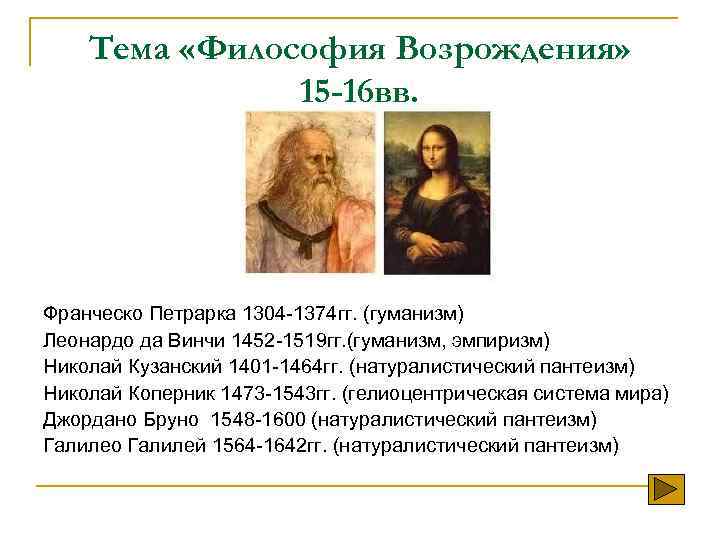 Тема «Философия Возрождения» 15-16вв.

Франческо Петрарка 1304-1374гг. (гуманизм)
Леонардо да Винчи 1452-1519гг.(гуманизм, эмпиризм)
Николай Кузанский 1401-1464гг. (натуралистический пантеизм)
Николай Коперник 1473-1543гг. (гелиоцентрическая система мира)
Джордано Бруно 1548-1600 (натуралистический пантеизм)
Галилео Галилей 1564-1642гг. (натуралистический пантеизм)